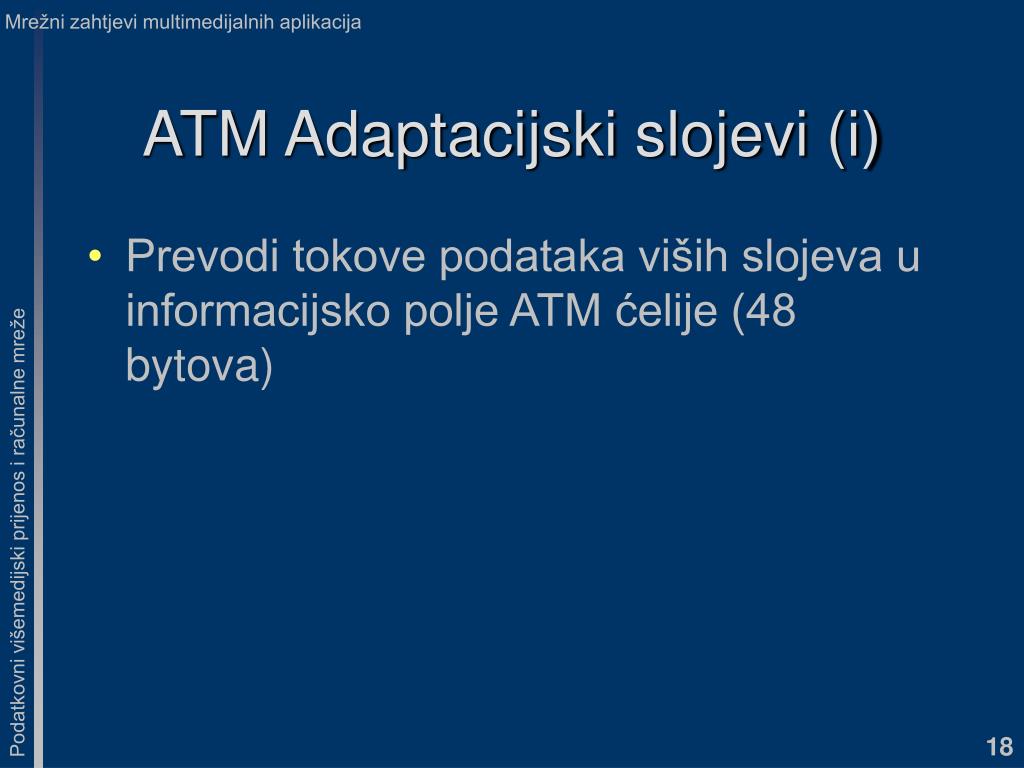 Mrežni zahtjevi multimedijalnih aplikacija

ATM Adaptacijski slojevi (i)

• Prevodi tokove podataka viših slojeva u informacijsko polje ATM ćelije (48 bytova)

Podatkovni višemedijski prijenos i računalne mreže

18